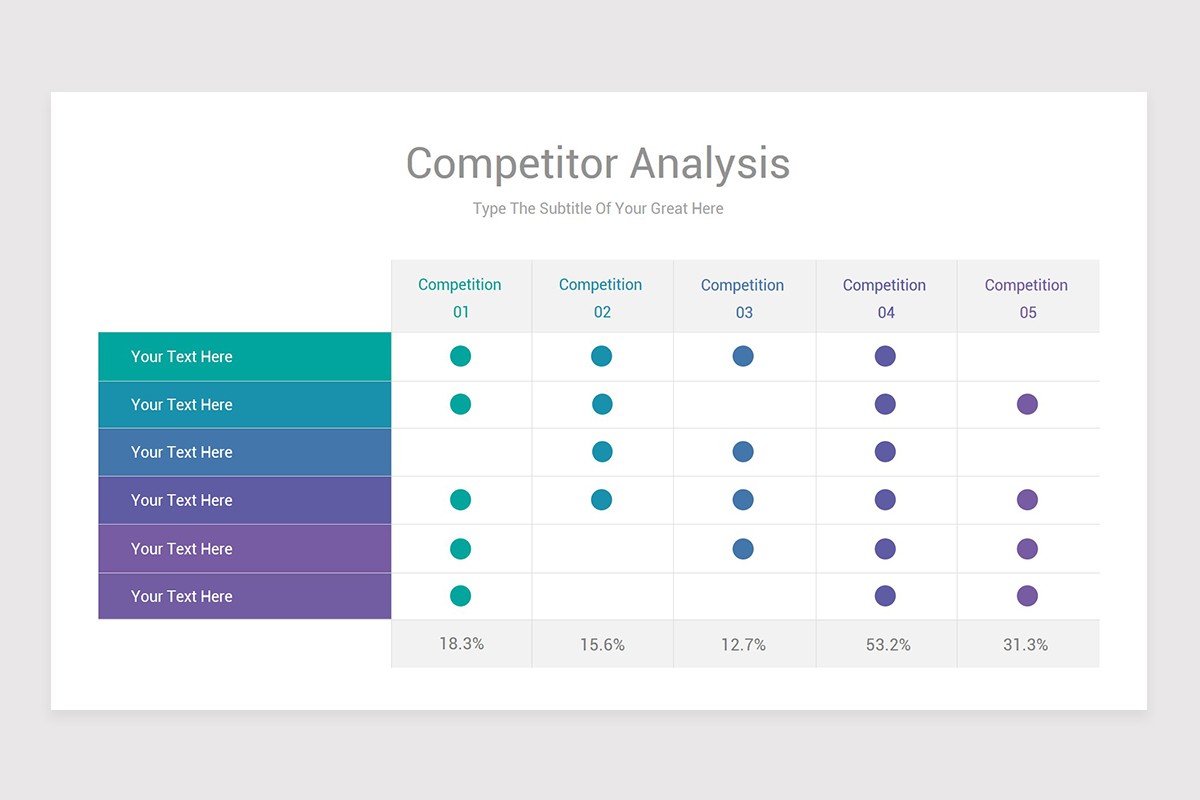 Competitor Analysis

Type The Subtitle Of Your Great Here

| | Competition 01 | Competition 02 | Competition 03 | Competition 04 | Competition 05 |
|---|---|---|---|---|---|
| Your Text Here | ● | ● | ● | ● | |
| Your Text Here | ● | ● | | ● | ● |
| Your Text Here | | ● | ● | ● | |
| Your Text Here | ● | ● | ● | ● | ● |
| Your Text Here | ● | | ● | ● | ● |
| Your Text Here | ● | | | ● | ● |
| | 18.3% | 15.6% | 12.7% | 53.2% | 31.3% |